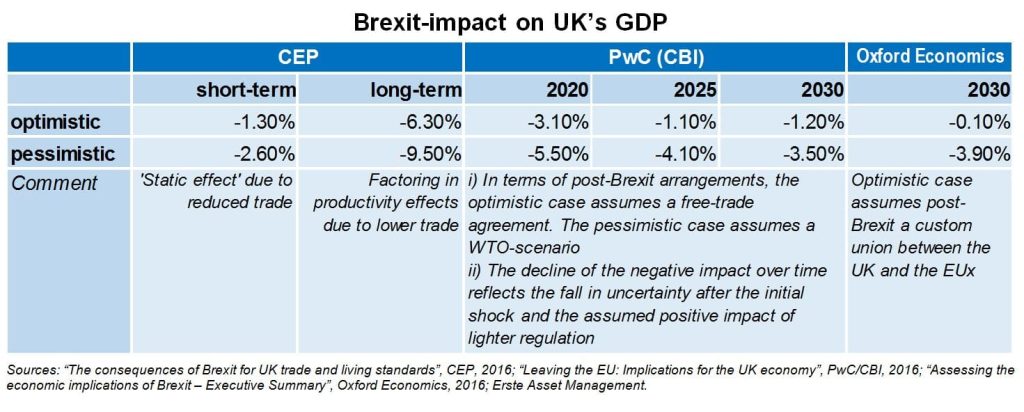 Brexit-impact on UK's GDP

| | CEP | | PwC (CBI) | | | Oxford Economics |
|---|---|---|---|---|---|---|
| | short-term | long-term | 2020 | 2025 | 2030 | 2030 |
| optimistic | -1.30% | -6.30% | -3.10% | -1.10% | -1.20% | -0.10% |
| pessimistic | -2.60% | -9.50% | -5.50% | -4.10% | -3.50% | -3.90% |
| Comment | 'Static effect' due to reduced trade | Factoring in productivity effects due to lower trade | i) In terms of post-Brexit arrangements, the optimistic case assumes a free-trade agreement. The pessimistic case assumes a WTO-scenario ii) The decline of the negative impact over time reflects the fall in uncertainty after the initial shock and the assumed positive impact of lighter regulation | | | Optimistic case assumes post-Brexit a custom union between the UK and the EUx |

Sources: "The consequences of Brexit for UK trade and living standards", CEP, 2016; "Leaving the EU: Implications for the UK economy", PwC/CBI, 2016; "Assessing the economic implications of Brexit – Executive Summary", Oxford Economics, 2016; Erste Asset Management.